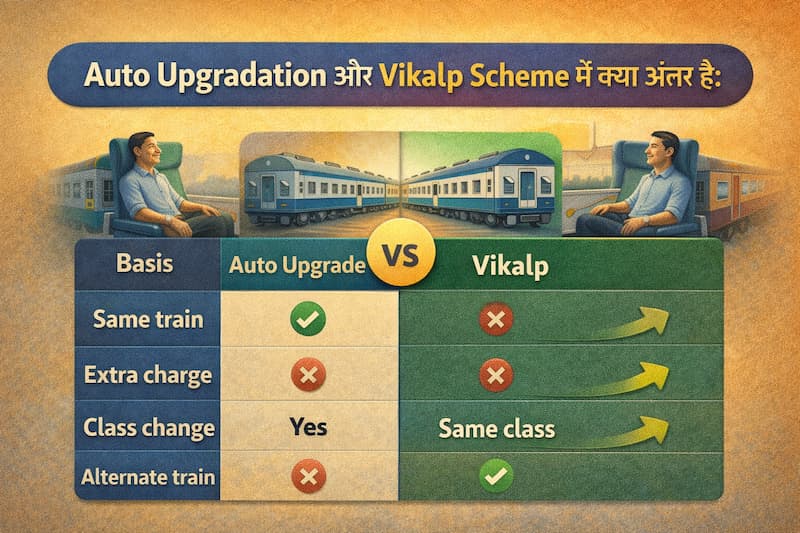 Auto Upgradation और Vikalp Scheme में क्या अंतर है:

VS

| Basis | Auto Upgrade | Vikalp |
|---|---|---|
| Same train | ✓ | ✗ |
| Extra charge | ✗ | ✗ |
| Class change | Yes | Same class |
| Alternate train | ✗ | ✓ |